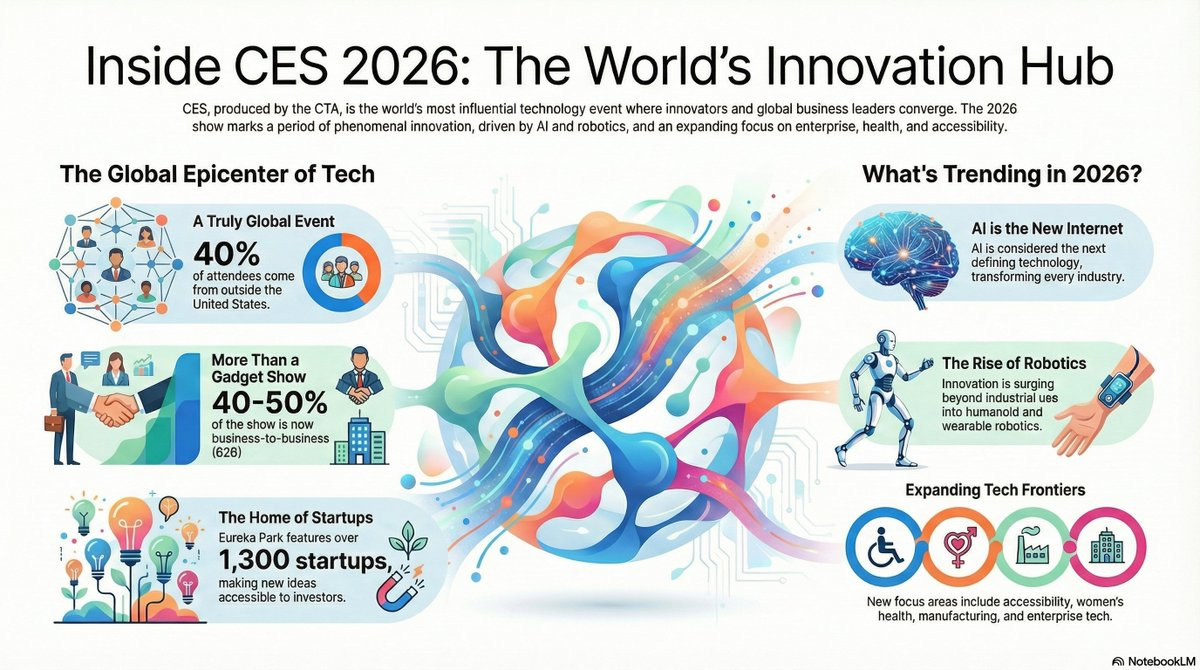 Inside CES 2026: The World's Innovation Hub

CES, produced by the CTA, is the world's most influential technology event where innovators and global business leaders converge. The 2026 show marks a period of phenomenal innovation, driven by AI and robotics, and an expanding focus on enterprise, health, and accessibility.

The Global Epicenter of Tech

A Truly Global Event
40%
of attendees come from outside the United States.

More Than a Gadget Show
40-50%
of the show is now business-to-business (626)

The Home of Startups
Eureka Park features over
1,300 startups,
making new ideas accessible to investors.

What's Trending in 2026?

AI is the New Internet
AI is considered the next defining technology, transforming every industry.

The Rise of Robotics
Innovation is surging beyond industrial ues into humanold and wearable robotics.

Expanding Tech Frontiers

New focus areas include accessibility, women's health, manufacturing, and enterprise tech.

NotebookLM